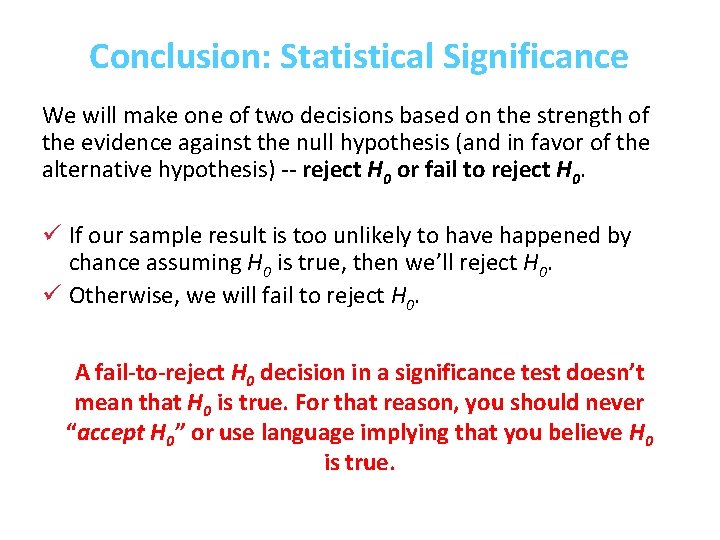 Conclusion: Statistical Significance

We will make one of two decisions based on the strength of the evidence against the null hypothesis (and in favor of the alternative hypothesis) -- reject $H_0$ or fail to reject $H_0$.

✓ If our sample result is too unlikely to have happened by chance assuming $H_0$ is true, then we'll reject $H_0$.
✓ Otherwise, we will fail to reject $H_0$.

A fail-to-reject $H_0$ decision in a significance test doesn't mean that $H_0$ is true. For that reason, you should never "accept $H_0$" or use language implying that you believe $H_0$ is true.